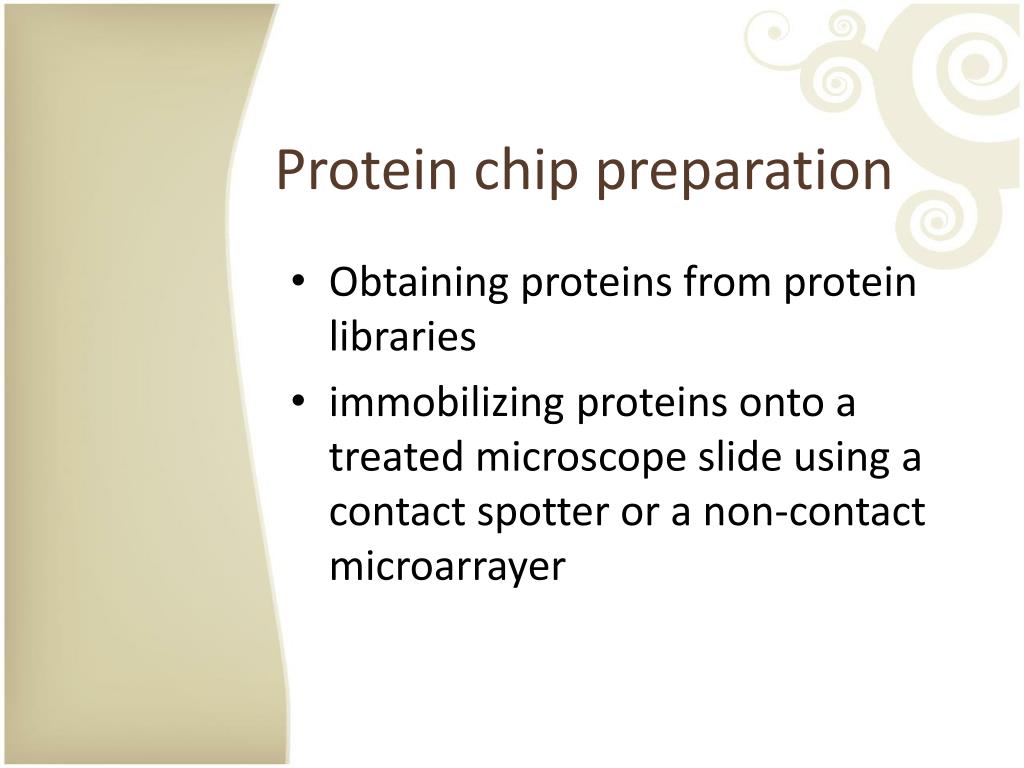 Protein chip preparation

• Obtaining proteins from protein libraries
• immobilizing proteins onto a treated microscope slide using a contact spotter or a non-contact microarrayer